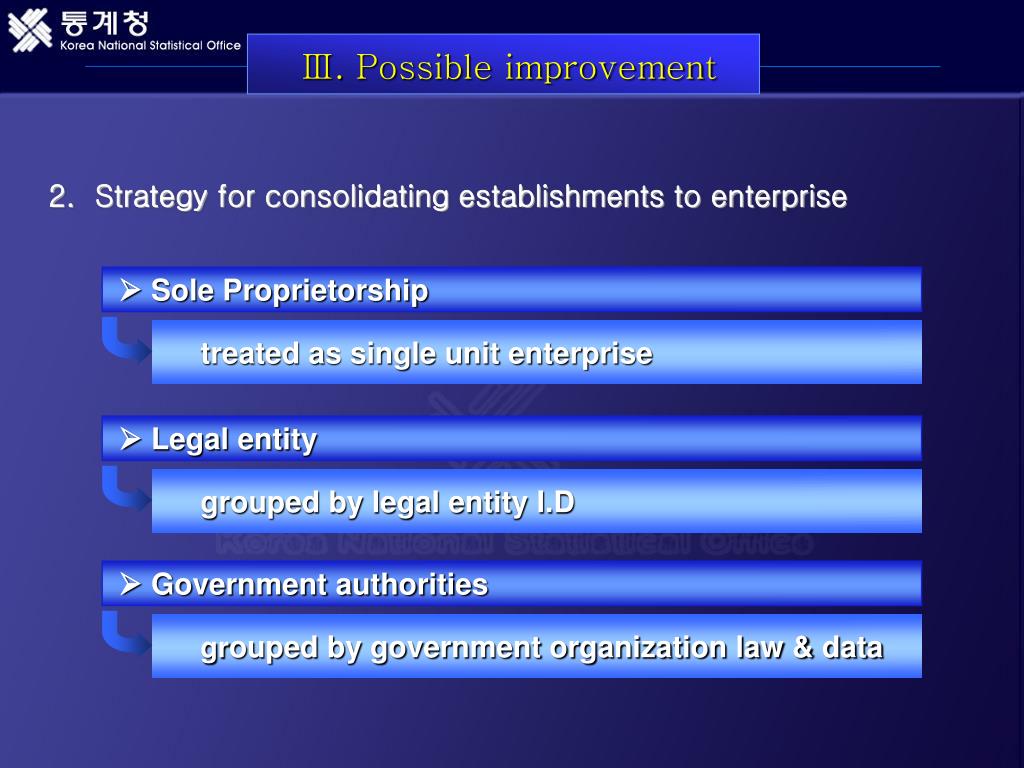 통계청
Korea National Statistical Office

Ⅲ. Possible improvement

2. Strategy for consolidating establishments to enterprise

➢ Sole Proprietorship

treated as single unit enterprise

➢ Legal entity

grouped by legal entity I.D

Korea National Statistical Office

➢ Government authorities

grouped by government organization law & data